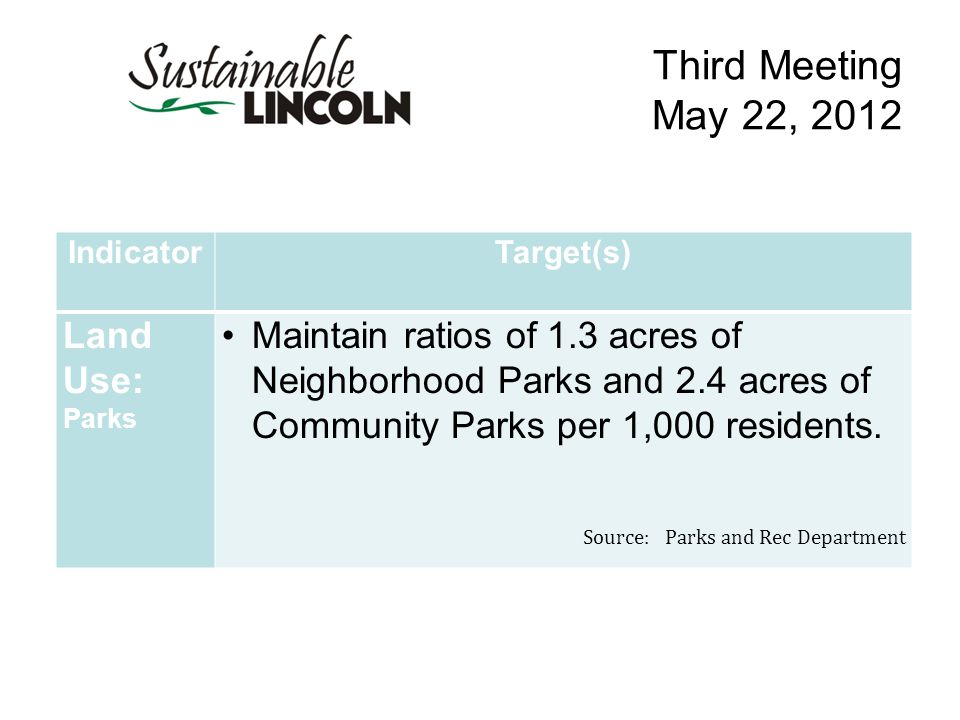 Sustainable LINCOLN

Third Meeting
May 22, 2012

| Indicator | Target(s) |
|---|---|
| Land Use: Parks | • Maintain ratios of 1.3 acres of Neighborhood Parks and 2.4 acres of Community Parks per 1,000 residents. Source: Parks and Rec Department |